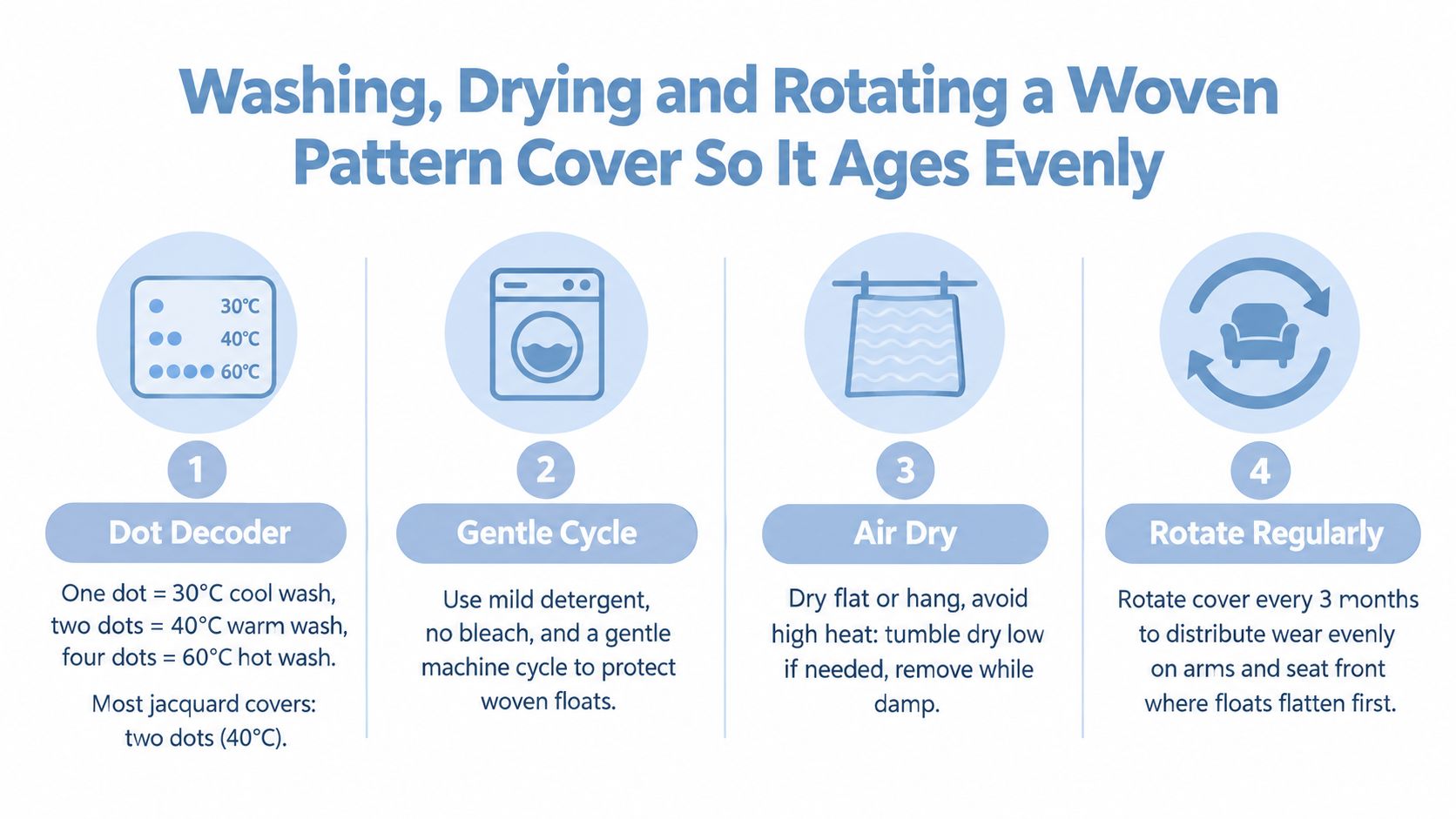 Washing, Drying and Rotating a Woven Pattern Cover So It Ages Evenly

30°C
40°C
60°C

1

Dot Decoder

One dot = 30°C cool wash, two dots = 40°C warm wash, four dots = 60°C hot wash.

Most jacquard covers: two dots (40°C).

2

Gentle Cycle

Use mild detergent, no bleach, and a gentle machine cycle to protect woven floats.

3

Air Dry

Dry flat or hang, avoid high heat: tumble dry low if needed, remove while damp.

4

Rotate Regularly

Rotate cover every 3 months to distribute wear evenly on arms and seat front where floats flatten first.